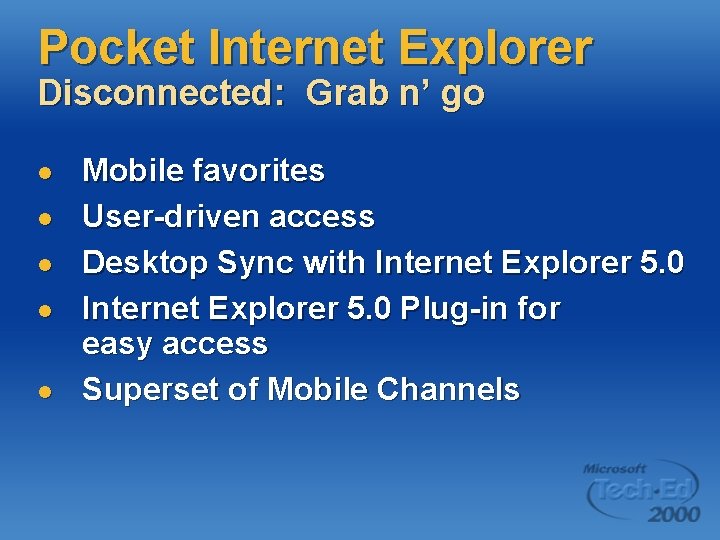 Pocket Internet Explorer
Disconnected: Grab n' go

- Mobile favorites
- User-driven access
- Desktop Sync with Internet Explorer 5.0
- Internet Explorer 5.0 Plug-in for easy access
- Superset of Mobile Channels

Microsoft Tech·Ed 2000